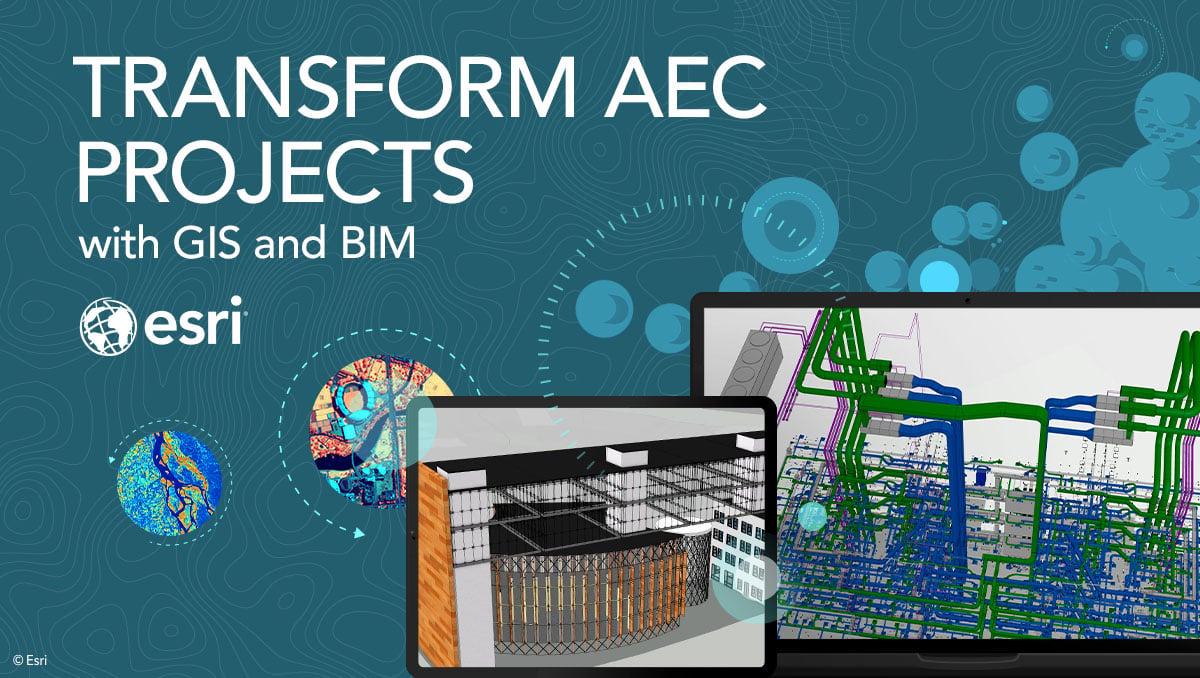 TRANSFORM AEC PROJECTS
with GIS and BIM

esri

© Esri